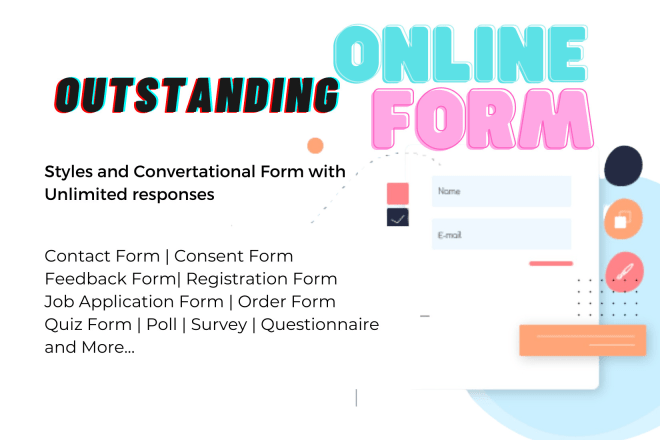 OUTSTANDING

ONLINE FORM

Styles and Convertational Form with Unlimited responses

Contact Form | Consent Form
Feedback Form| Registration Form
Job Application Form | Order Form
Quiz Form | Poll | Survey | Questionnaire
and More...

Name

E-mail